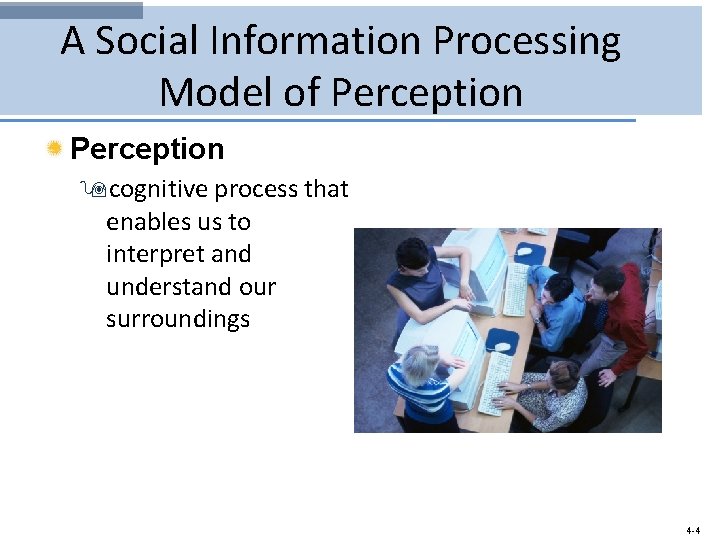 A Social Information Processing Model of Perception

Perception

cognitive process that enables us to interpret and understand our surroundings

4-4